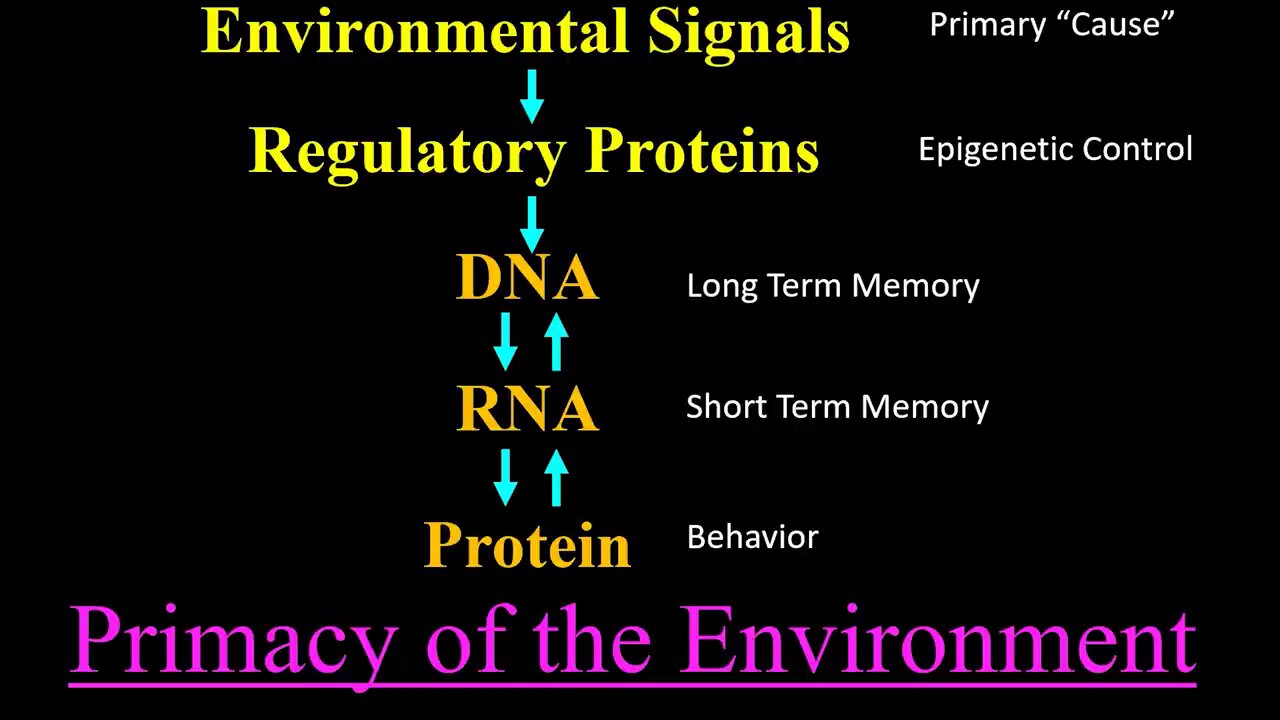 Environmental Signals Primary “Cause”

Regulatory Proteins Epigenetic Control

DNA Long Term Memory

RNA Short Term Memory

Protein Behavior

Primacy of the Environment